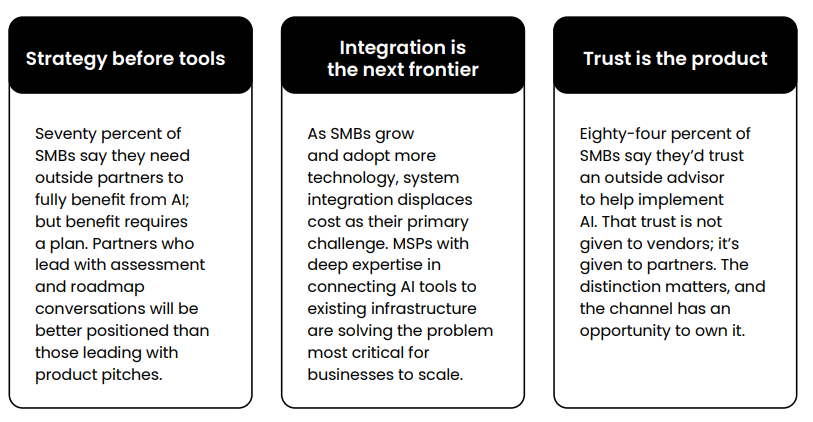 Strategy before tools

Seventy percent of SMBs say they need outside partners to fully benefit from AI; but benefit requires a plan. Partners who lead with assessment and roadmap conversations will be better positioned than those leading with product pitches.

Integration is the next frontier

As SMBs grow and adopt more technology, system integration displaces cost as their primary challenge. MSPs with deep expertise in connecting AI tools to existing infrastructure are solving the problem most critical for businesses to scale.

Trust is the product

Eighty-four percent of SMBs say they'd trust an outside advisor to help implement AI. That trust is not given to vendors; it's given to partners. The distinction matters, and the channel has an opportunity to own it.